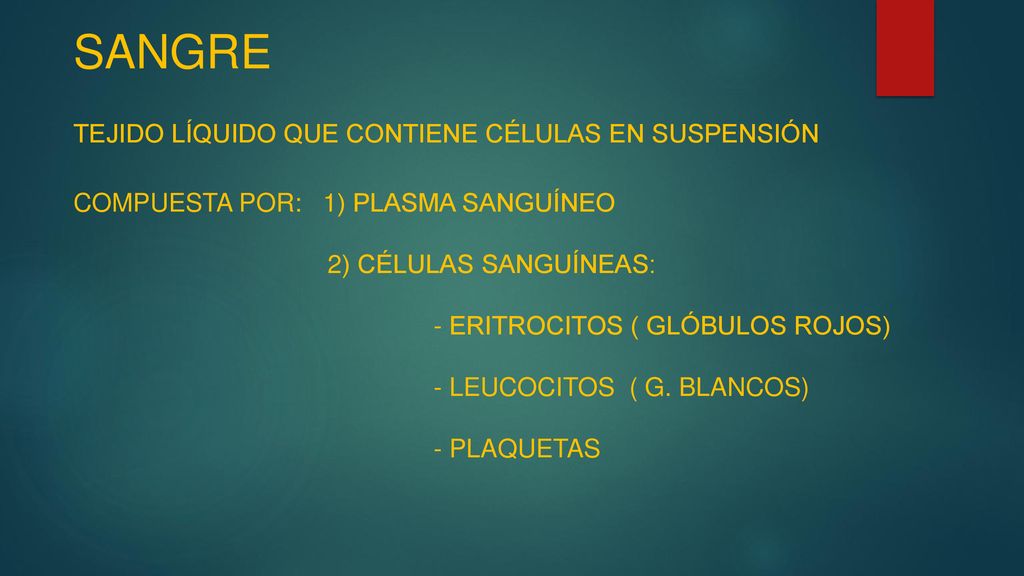 SANGRE

TEJIDO LÍQUIDO QUE CONTIENE CÉLULAS EN SUSPENSIÓN

COMPUESTA POR: 1) PLASMA SANGUÍNEO

2) CÉLULAS SANGUÍNEAS:

- ERITROCITOS ( GLÓBULOS ROJOS)

- LEUCOCITOS ( G. BLANCOS)

- PLAQUETAS